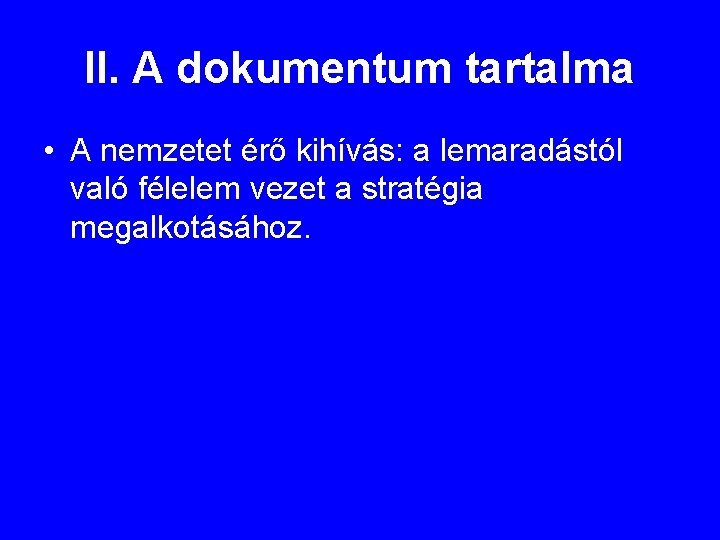 II. A dokumentum tartalma

• A nemzetet érő kihívás: a lemaradástól való félelem vezet a stratégia megalkotásához.